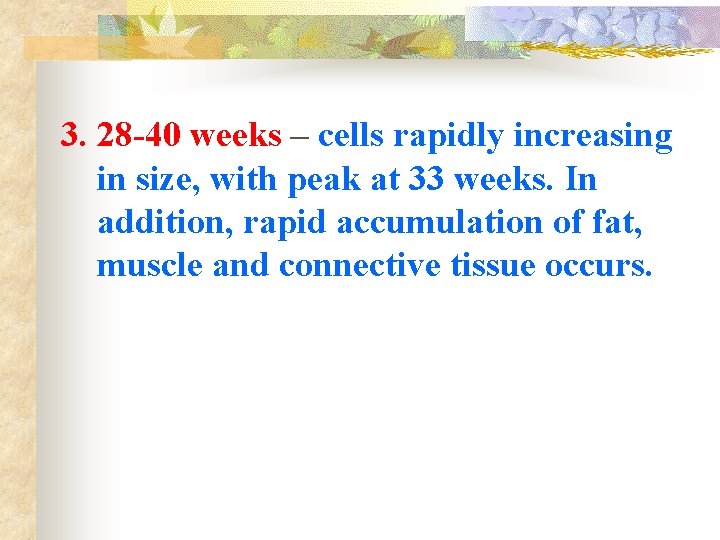 3. 28-40 weeks – cells rapidly increasing in size, with peak at 33 weeks. In addition, rapid accumulation of fat, muscle and connective tissue occurs.